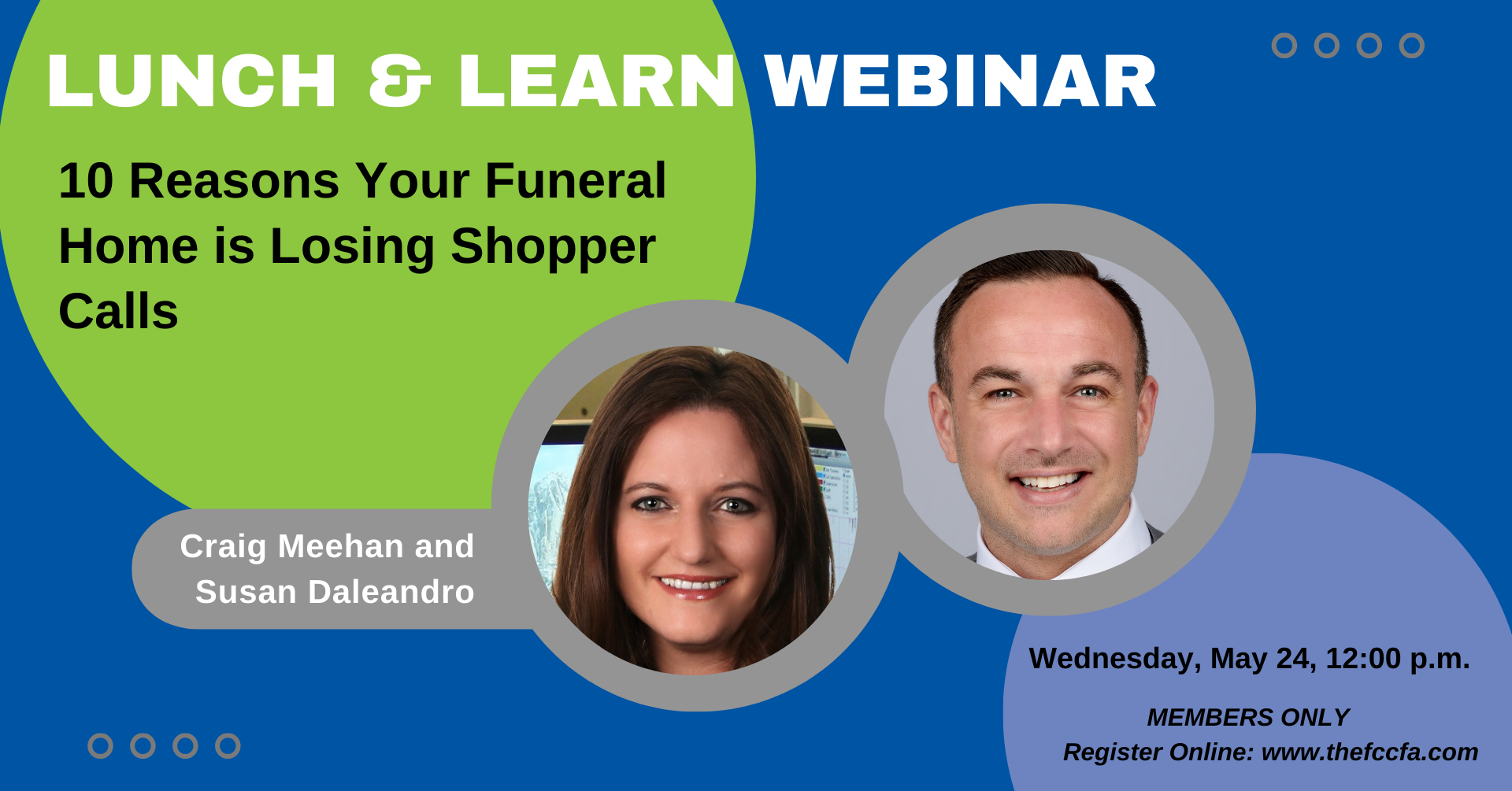 LUNCH & LEARN WEBINAR

10 Reasons Your Funeral Home is Losing Shopper Calls

Craig Meehan and Susan Daleandro

Wednesday, May 24, 12:00 p.m.

MEMBERS ONLY
Register Online: www.thefccfa.com